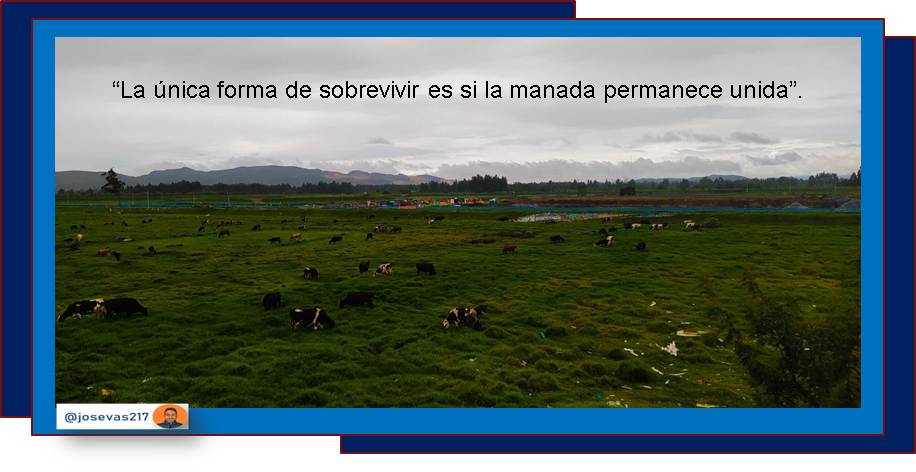 “La única forma de sobrevivir es si la manada permanece unida”.

@josevas217